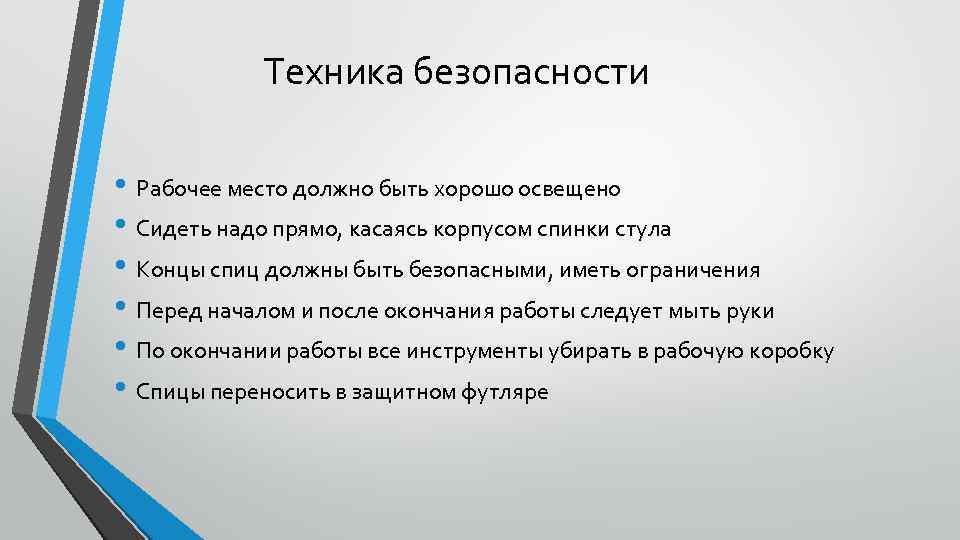 Техника безопасности

• Рабочее место должно быть хорошо освещено
• Сидеть надо прямо, касаясь корпусом спинки стула
• Концы спиц должны быть безопасными, иметь ограничения
• Перед началом и после окончания работы следует мыть руки
• По окончании работы все инструменты убирать в рабочую коробку
• Спицы переносить в защитном футляре